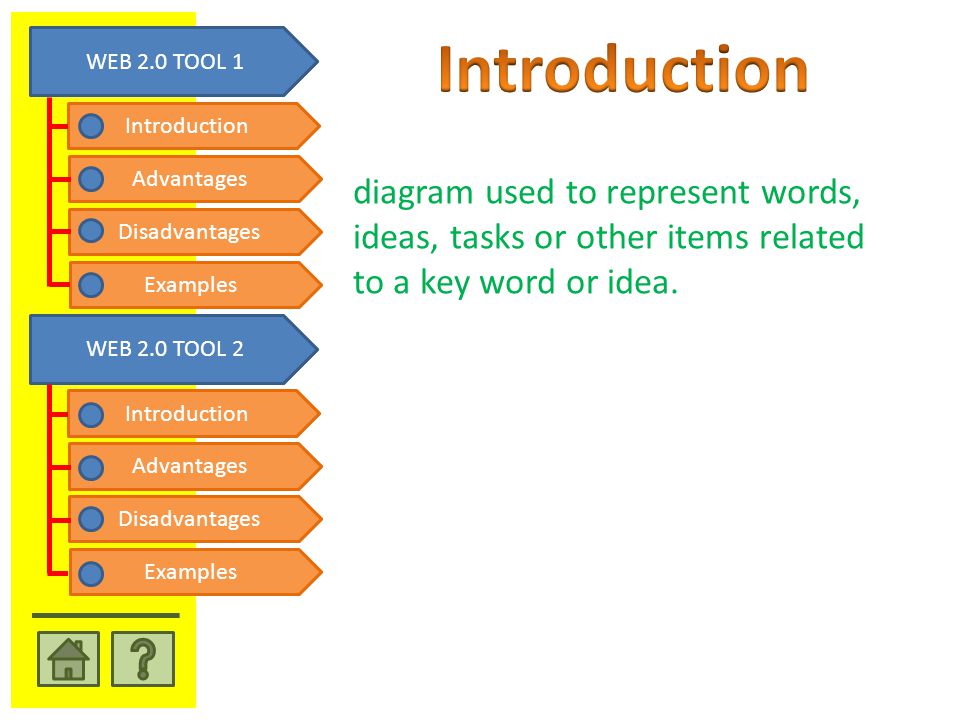 WEB 2.0 TOOL 1
Introduction
Advantages
Disadvantages
Examples
WEB 2.0 TOOL 2
Introduction
Advantages
Disadvantages
Examples

?

Introduction

diagram used to represent words, ideas, tasks or other items related to a key word or idea.